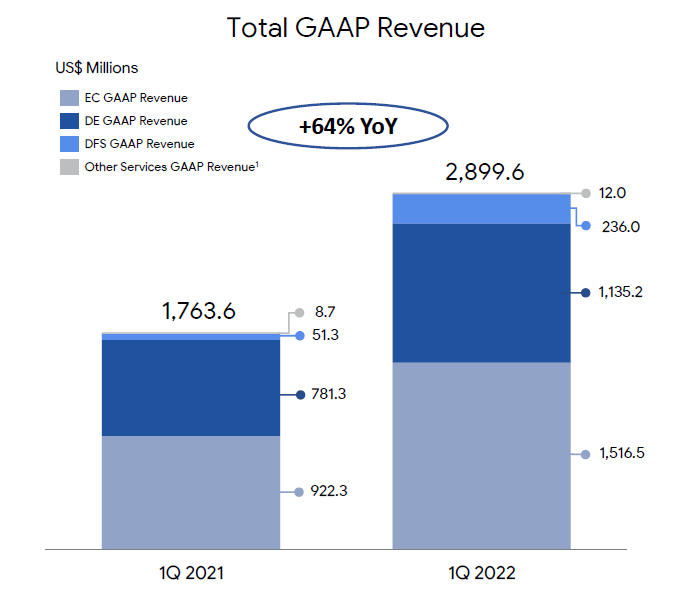 Total GAAP Revenue

US$ Millions

EC GAAP Revenue
DE GAAP Revenue
DFS GAAP Revenue
Other Services GAAP Revenue$^1$

+64% YoY

1,763.6
8.7
51.3
781.3
922.3

2,899.6
12.0
236.0
1,135.2
1,516.5

1Q 2021
1Q 2022